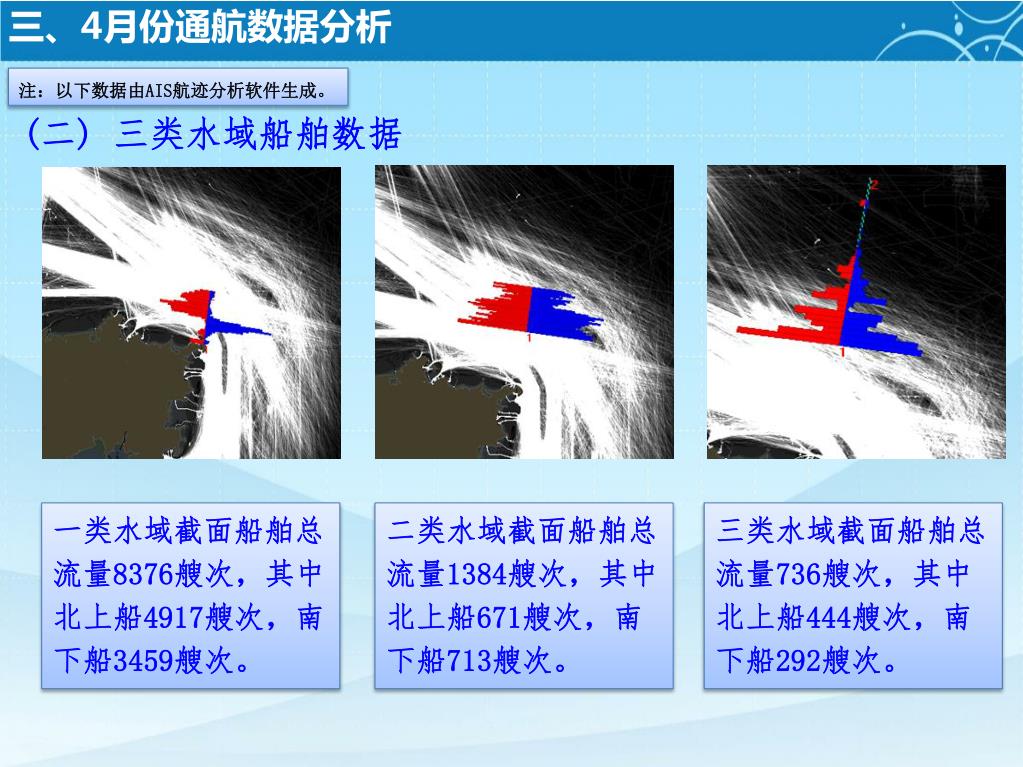 三、4月份通航数据分析

注：以下数据由AIS航迹分析软件生成。

（二）三类水域船舶数据

一类水域截面船舶总流量8376艘次，其中北上船4917艘次，南下船3459艘次。

二类水域截面船舶总流量1384艘次，其中北上船671艘次，南下船713艘次。

三类水域截面船舶总流量736艘次，其中北上船444艘次，南下船292艘次。